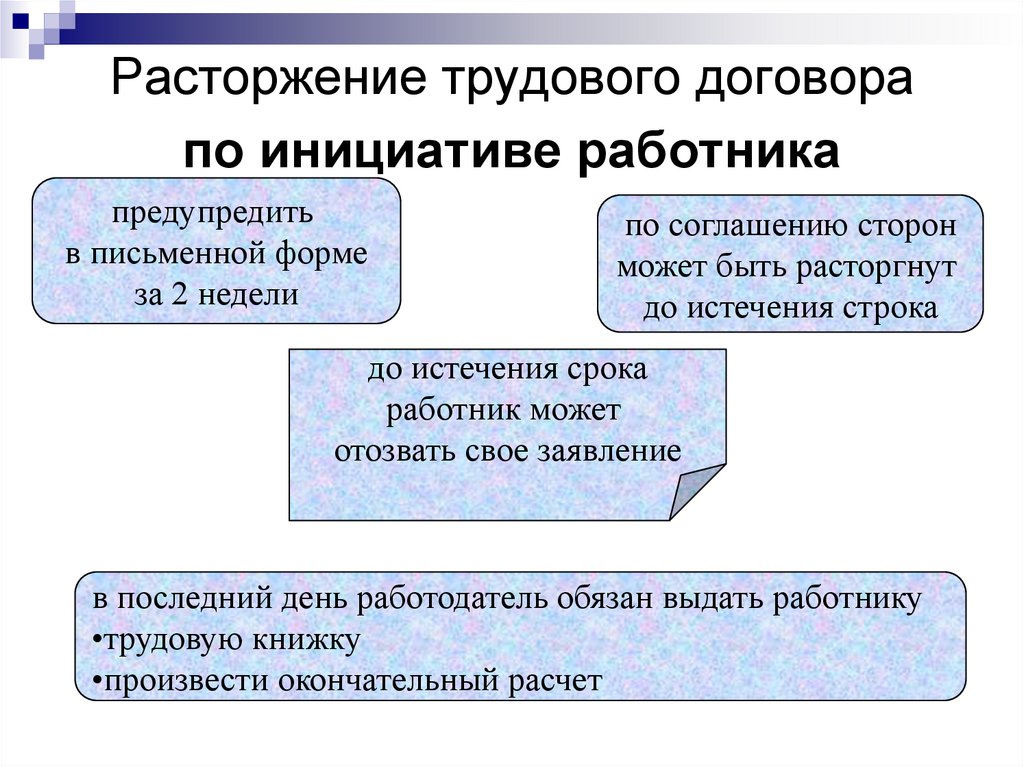 Расторжение трудового договора

по инициативе работника

предупредить в письменной форме за 2 недели

по соглашению сторон может быть расторгнут до истечения строка

до истечения срока работник может отозвать свое заявление

в последний день работодатель обязан выдать работнику
•трудовую книжку
•произвести окончательный расчет